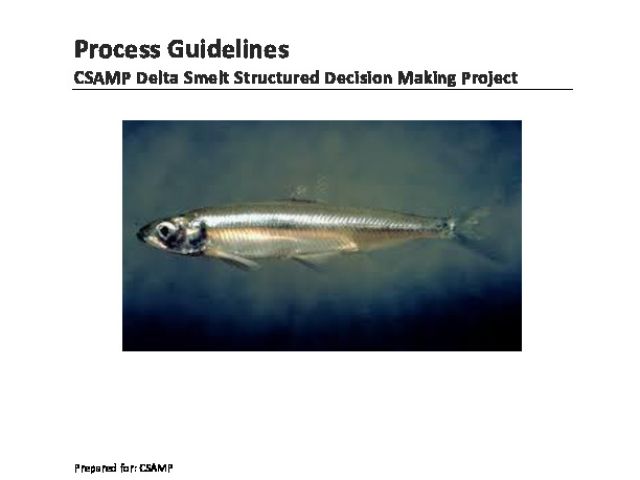 Process Guidelines

CSAMP Delta Smelt Structured Decision Making Project

Prepared for: CSAMP